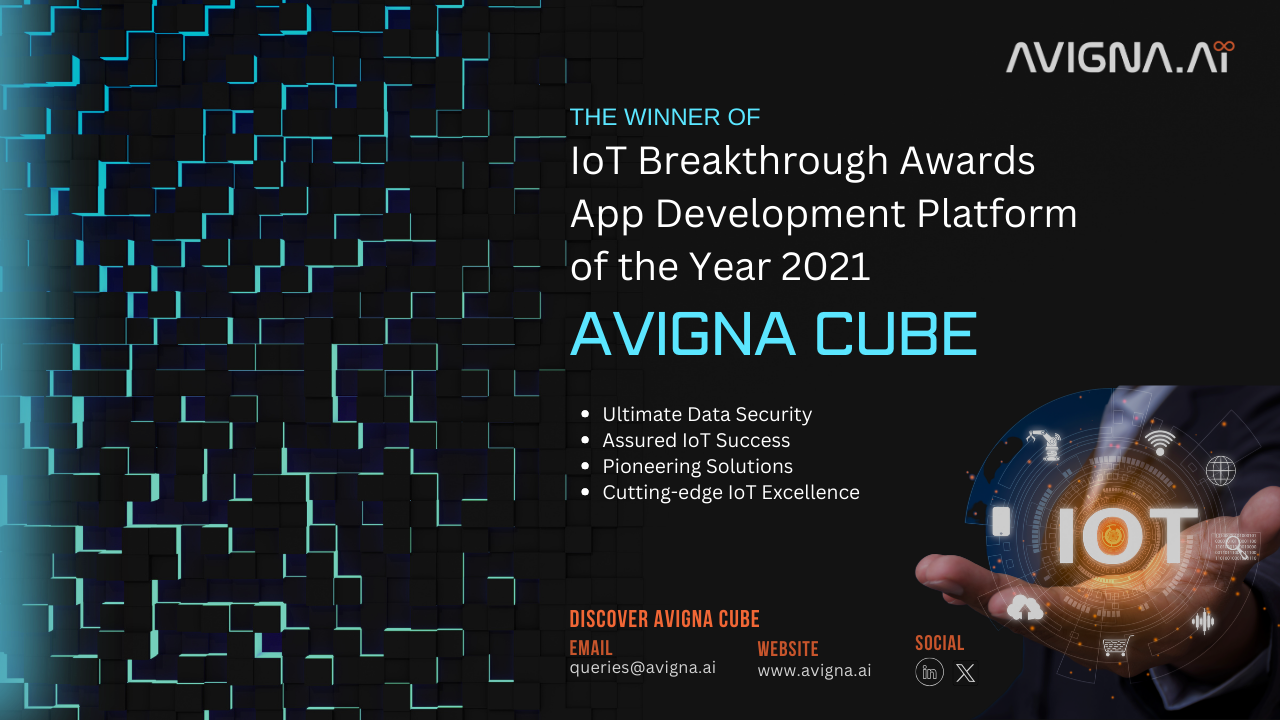 AVIGNA.AI

THE WINNER OF
IoT Breakthrough Awards App Development Platform of the Year 2021

AVIGNA CUBE

- Ultimate Data Security
- Assured IoT Success
- Pioneering Solutions
- Cutting-edge IoT Excellence

IOT

DISCOVER AVIGNA CUBE

EMAIL
queries@avigna.ai

WEBSITE
www.avigna.ai

SOCIAL
in